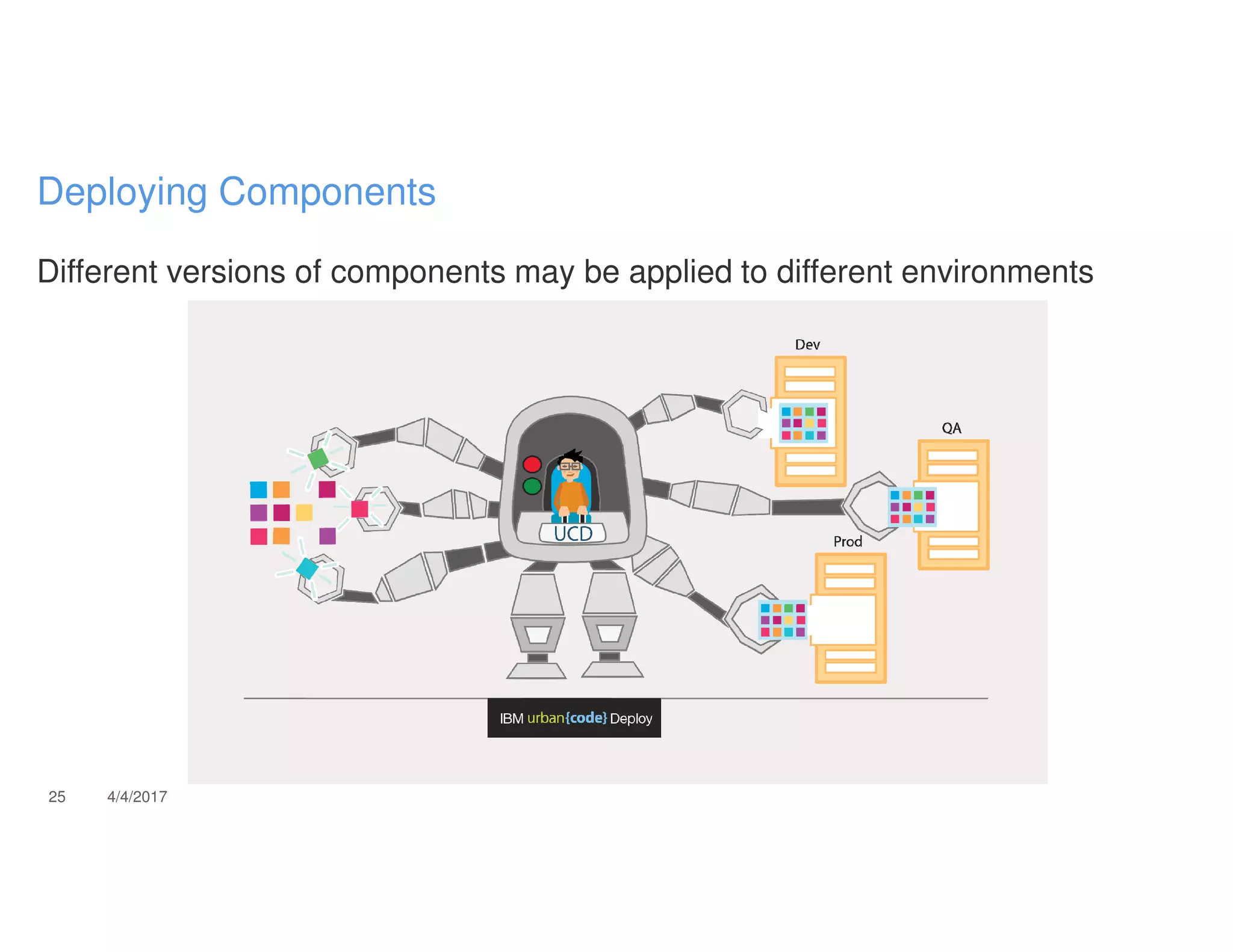 Deploying Components

Different versions of components may be applied to different environments

Dev

QA

Prod

UCD

IBM urban{code} Deploy

25 4/4/2017